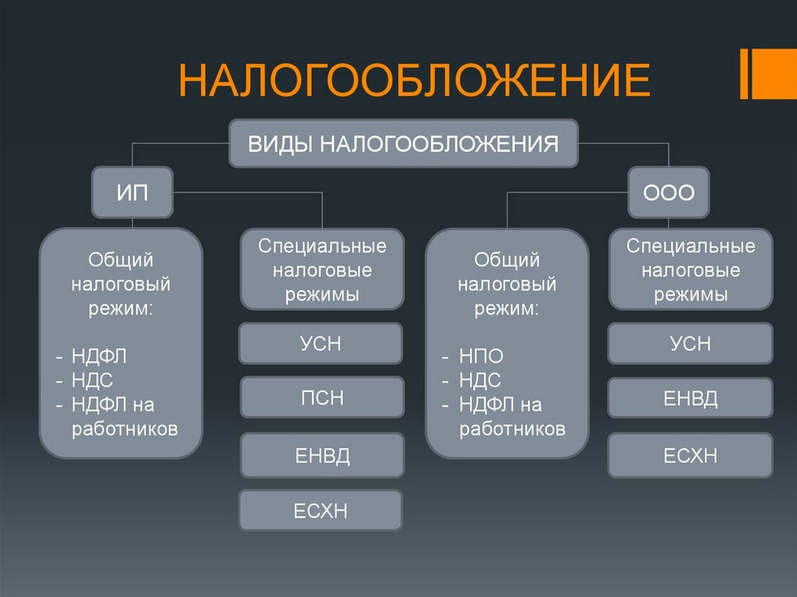 НАЛОГООБЛОЖЕНИЕ

ВИДЫ НАЛОГООБЛОЖЕНИЯ

ИП

Общий налоговый режим:

- НДФЛ
- НДС
- НДФЛ на работников

Специальные налоговые режимы

УСН

ПСН

ЕНВД

ЕСХН

ООО

Общий налоговый режим:

- НПО
- НДС
- НДФЛ на работников

Специальные налоговые режимы

УСН

ЕНВД

ЕСХН